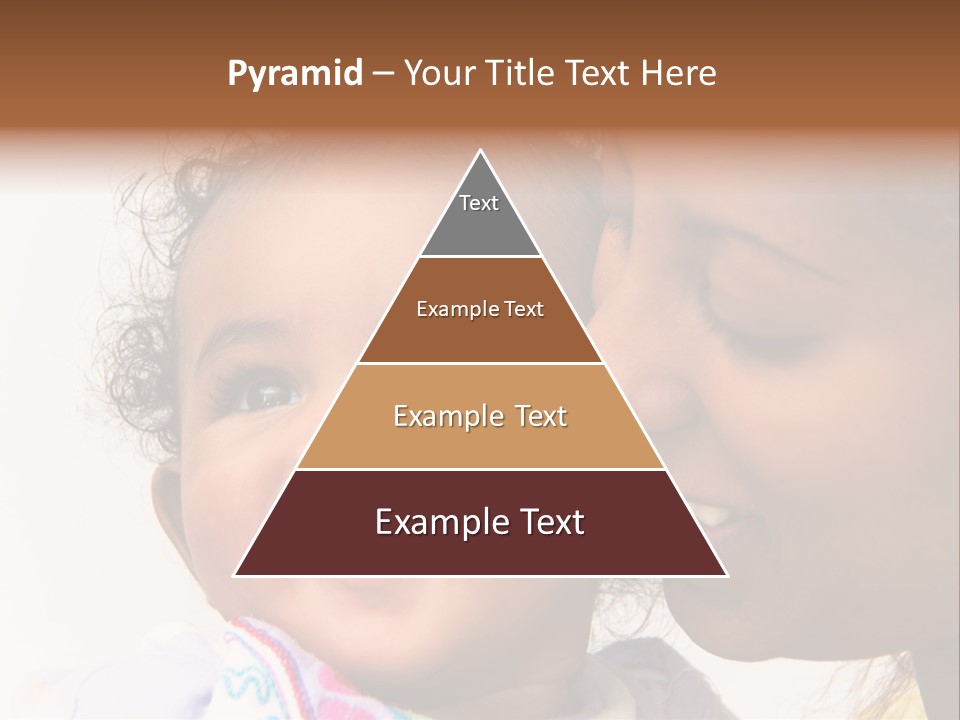 Pyramid – Your Title Text Here

Text

Example Text

Example Text

Example Text